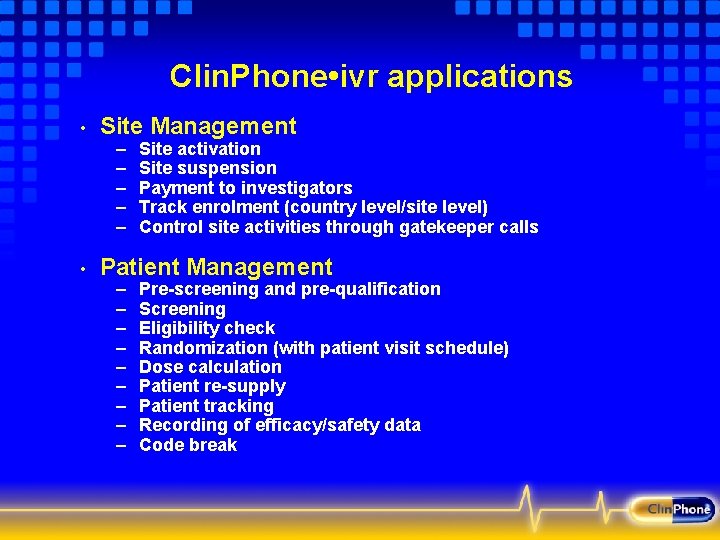 ClinPhone•ivr applications

• Site Management
– Site activation
– Site suspension
– Payment to investigators
– Track enrolment (country level/site level)
– Control site activities through gatekeeper calls

• Patient Management
– Pre-screening and pre-qualification
– Screening
– Eligibility check
– Randomization (with patient visit schedule)
– Dose calculation
– Patient re-supply
– Patient tracking
– Recording of efficacy/safety data
– Code break

ClinPhone